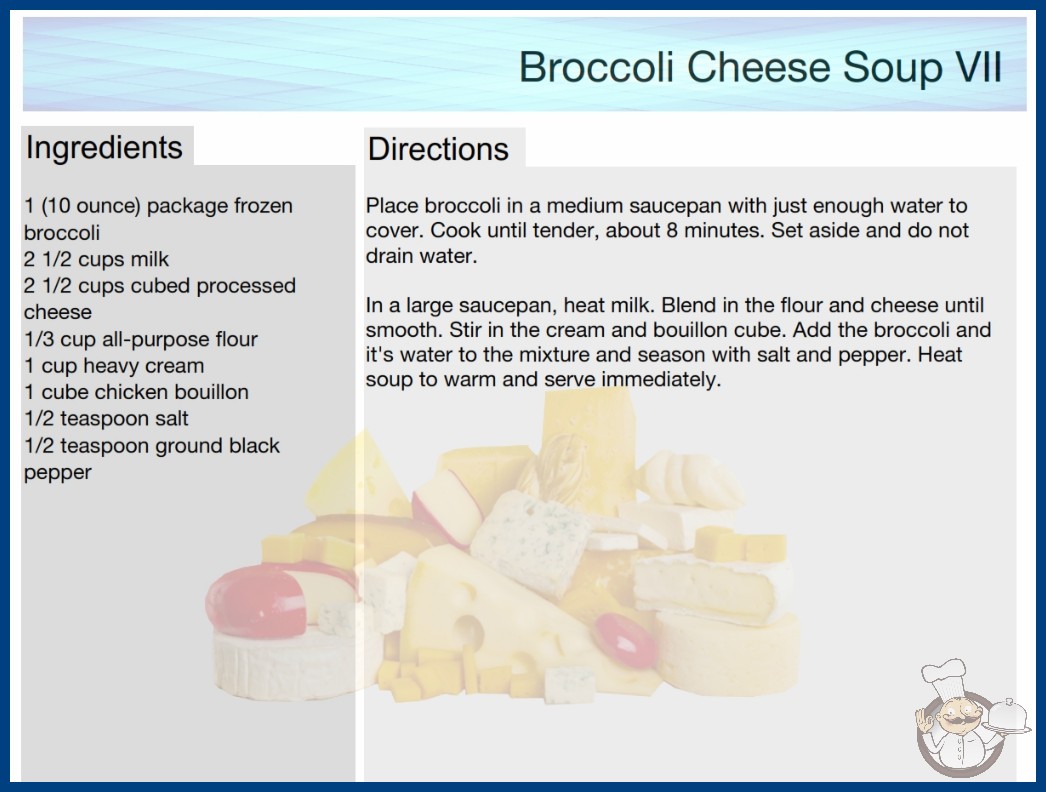 Broccoli Cheese Soup VII

Ingredients

1 (10 ounce) package frozen broccoli
2 1/2 cups milk
2 1/2 cups cubed processed cheese
1/3 cup all-purpose flour
1 cup heavy cream
1 cube chicken bouillon
1/2 teaspoon salt
1/2 teaspoon ground black pepper

Directions

Place broccoli in a medium saucepan with just enough water to cover. Cook until tender, about 8 minutes. Set aside and do not drain water.

In a large saucepan, heat milk. Blend in the flour and cheese until smooth. Stir in the cream and bouillon cube. Add the broccoli and it's water to the mixture and season with salt and pepper. Heat soup to warm and serve immediately.